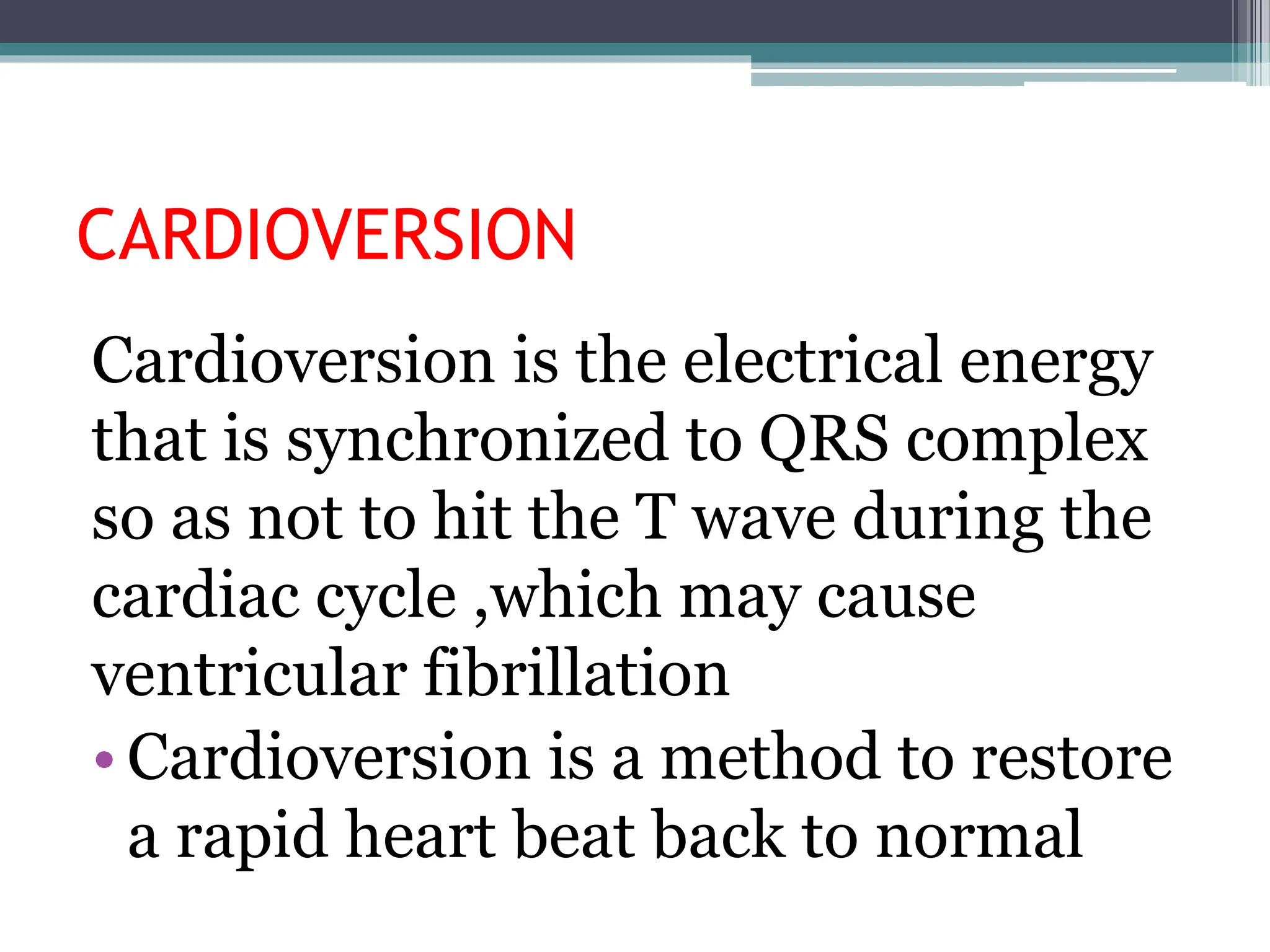 CARDIOVERSION

Cardioversion is the electrical energy that is synchronized to QRS complex so as not to hit the T wave during the cardiac cycle ,which may cause ventricular fibrillation

• Cardioversion is a method to restore a rapid heart beat back to normal